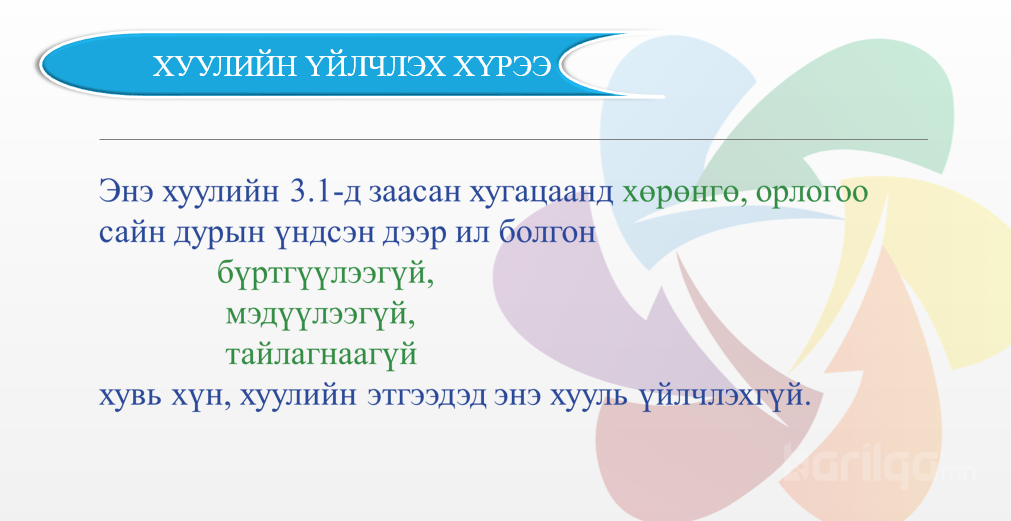 ХУУЛИЙН ҮЙЛЧЛЭХ ХҮРЭЭ

Энэ хуулийн 3.1-д заасан хугацаанд хөрөнгө, орлогоо сайн дурын үндсэн дээр ил болгон
бүртгүүлээгүй,
мэдүүлээгүй,
тайлагнаагүй
хувь хүн, хуулийн этгээдэд энэ хууль үйлчлэхгүй.

barilga.mn